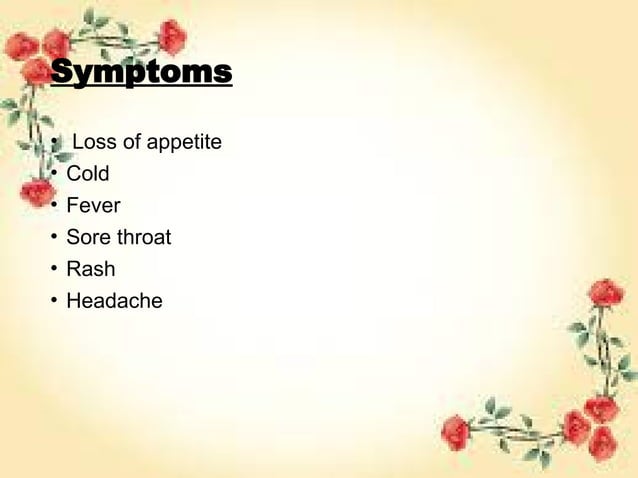 Symptoms

• Loss of appetite
• Cold
• Fever
• Sore throat
• Rash
• Headache